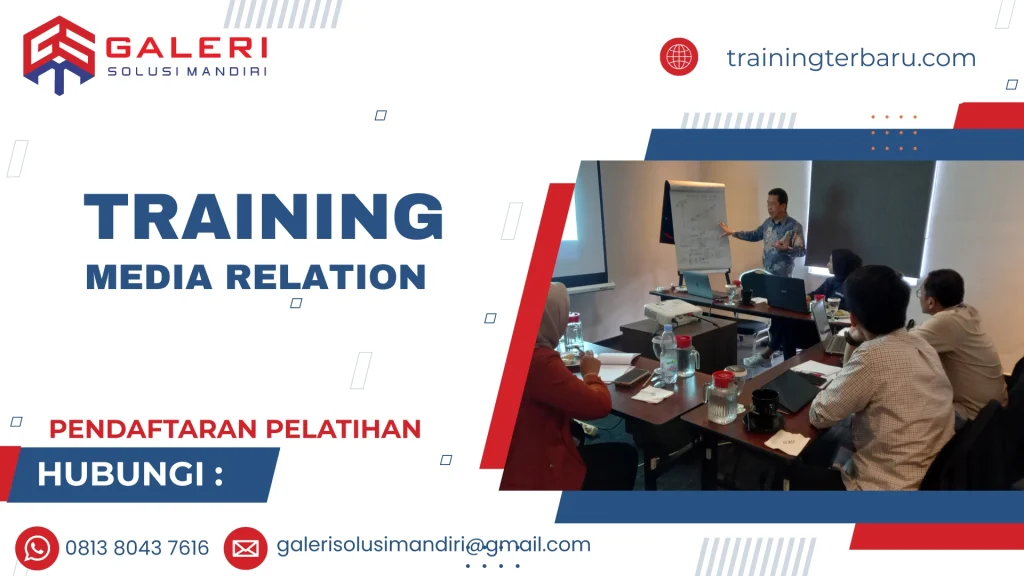 GALERI
SOLUSI MANDIRI

trainingterbaru.com

TRAINING
MEDIA RELATION

PENDAFTARAN PELATIHAN
HUBUNGI :

0813 8043 7616

galerisolusimandiri@gmail.com